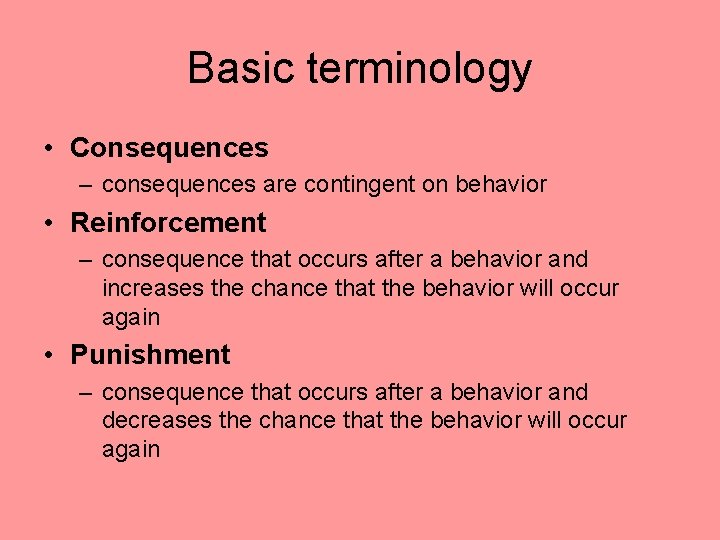 Basic terminology

• Consequences
– consequences are contingent on behavior

• Reinforcement
– consequence that occurs after a behavior and increases the chance that the behavior will occur again

• Punishment
– consequence that occurs after a behavior and decreases the chance that the behavior will occur again